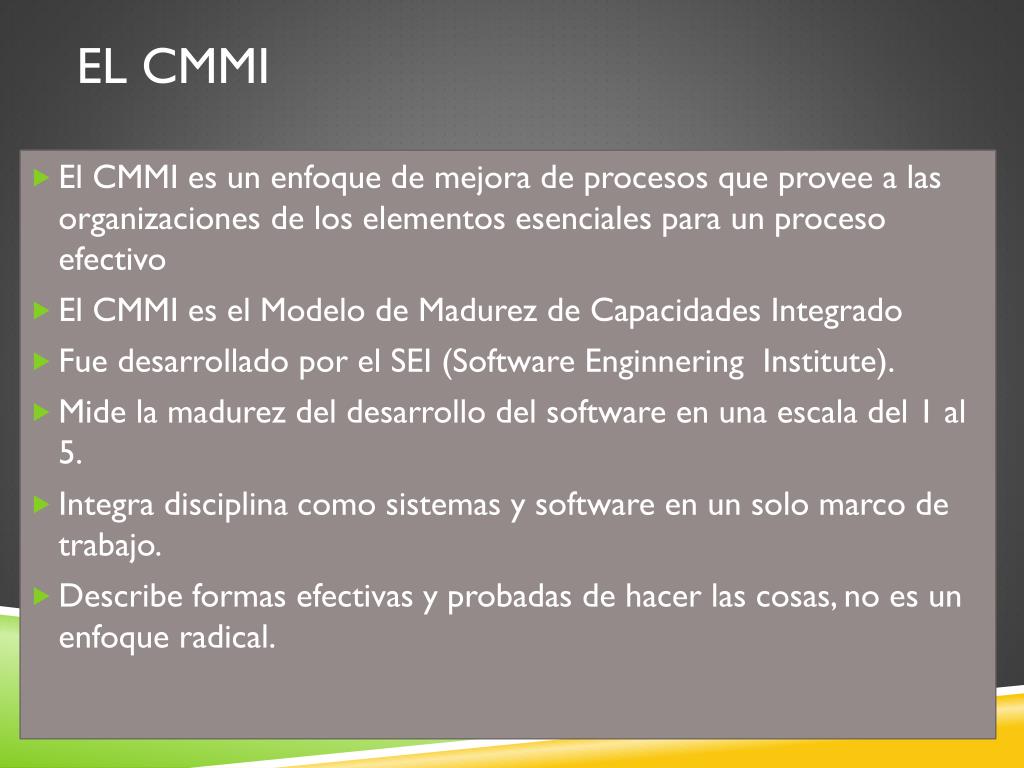 EL CMMI

El CMMI es un enfoque de mejora de procesos que provee a las organizaciones de los elementos esenciales para un proceso efectivo

El CMMI es el Modelo de Madurez de Capacidades Integrado

Fue desarrollado por el SEI (Software Enginnering Institute).

Mide la madurez del desarrollo del software en una escala del 1 al 5.

Integra disciplina como sistemas y software en un solo marco de trabajo.

Describe formas efectivas y probadas de hacer las cosas, no es un enfoque radical.